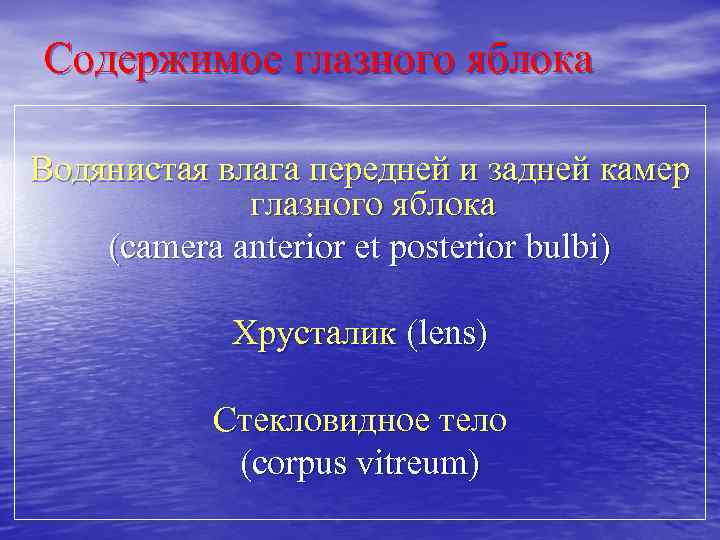 Содержимое глазного яблока

Водянистая влага передней и задней камер глазного яблока (camera anterior et posterior bulbi)

Хрусталик (lens)

Стекловидное тело (corpus vitreum)